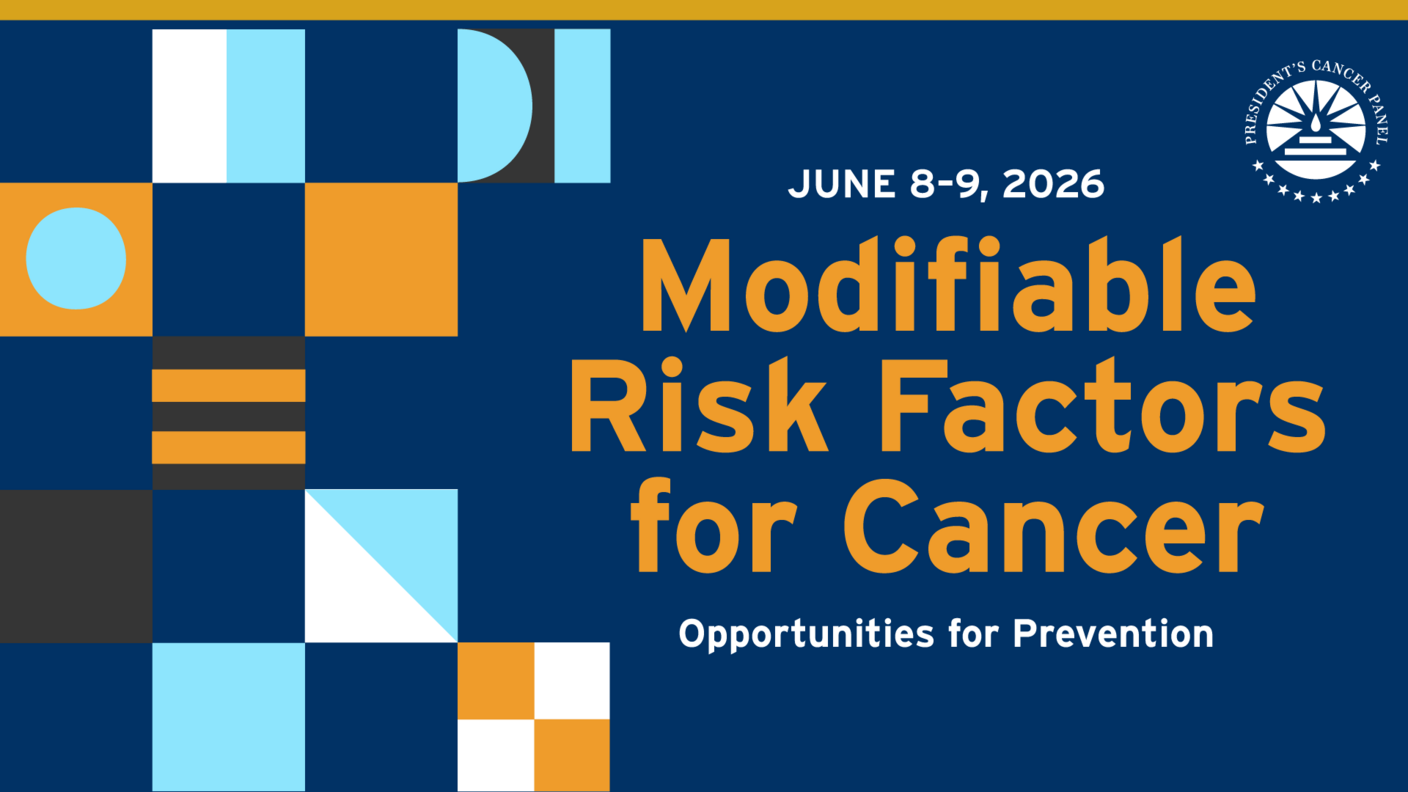 PRESIDENT'S CANCER PANEL

JUNE 8-9, 2026

Modifiable Risk Factors for Cancer

Opportunities for Prevention